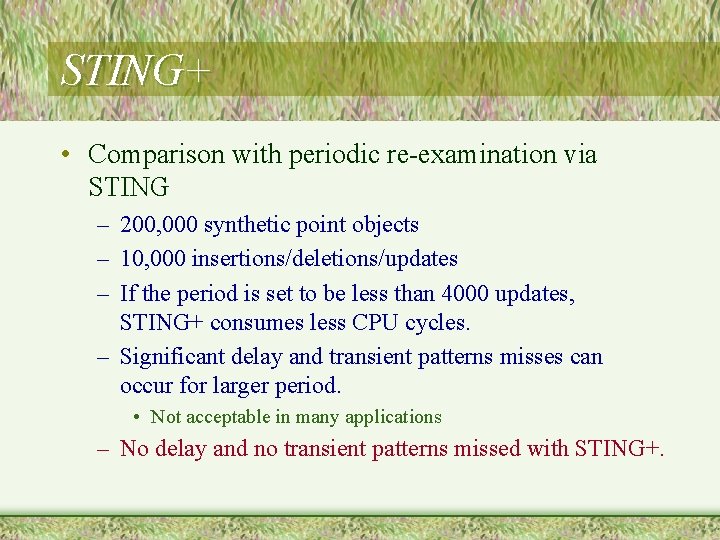 STING+

• Comparison with periodic re-examination via STING

– 200,000 synthetic point objects

– 10,000 insertions/deletions/updates

– If the period is set to be less than 4000 updates, STING+ consumes less CPU cycles.

– Significant delay and transient patterns misses can occur for larger period.

• Not acceptable in many applications

– No delay and no transient patterns missed with STING+.